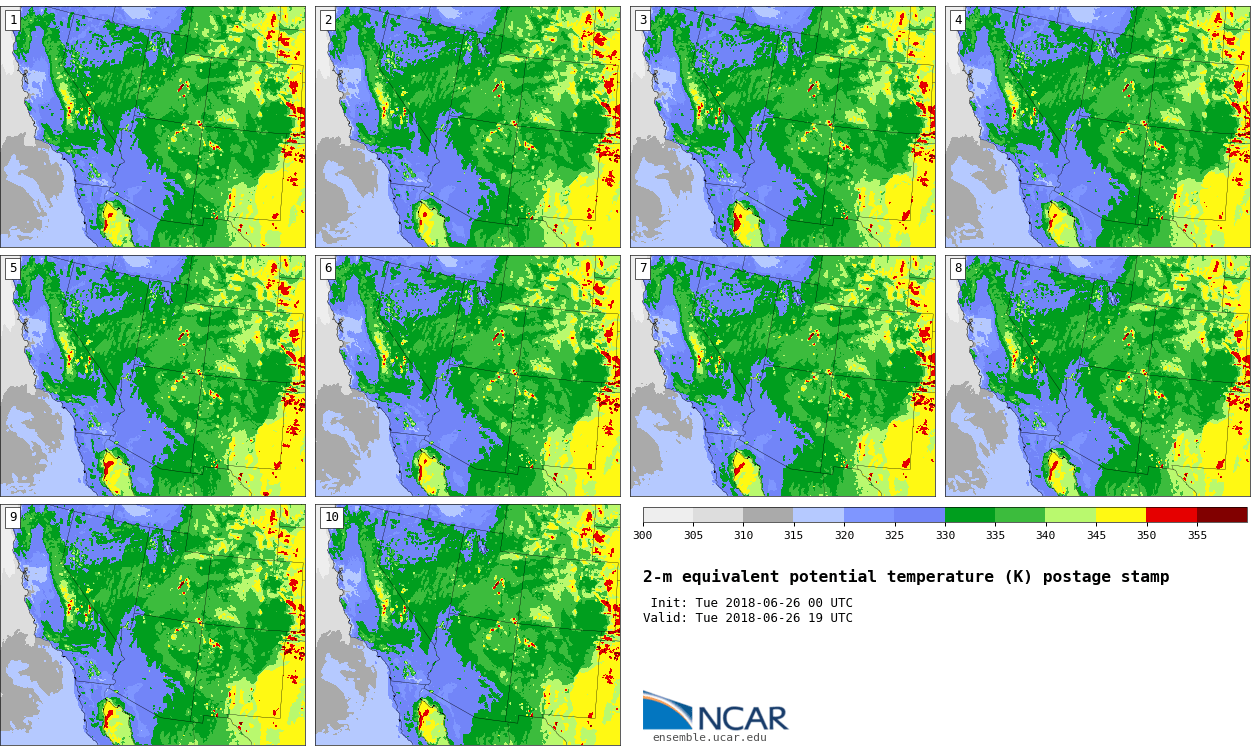 1
2
3
4
5
6
7
8
9
10

300 305 310 315 320 325 330 335 340 345 350 355

2-m equivalent potential temperature (K) postage stamp

Init: Tue 2018-06-26 00 UTC
Valid: Tue 2018-06-26 19 UTC

NCAR
ensemble.ucar.edu